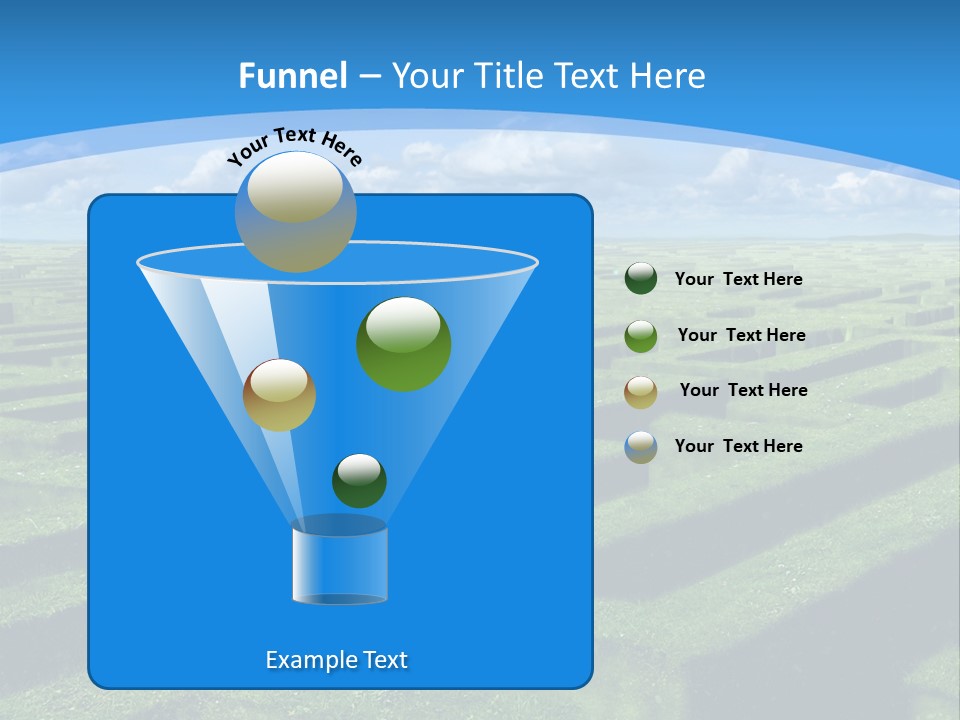 Funnel – Your Title Text Here

Your Text Here

Your Text Here

Your Text Here

Your Text Here

Your Text Here

Example Text